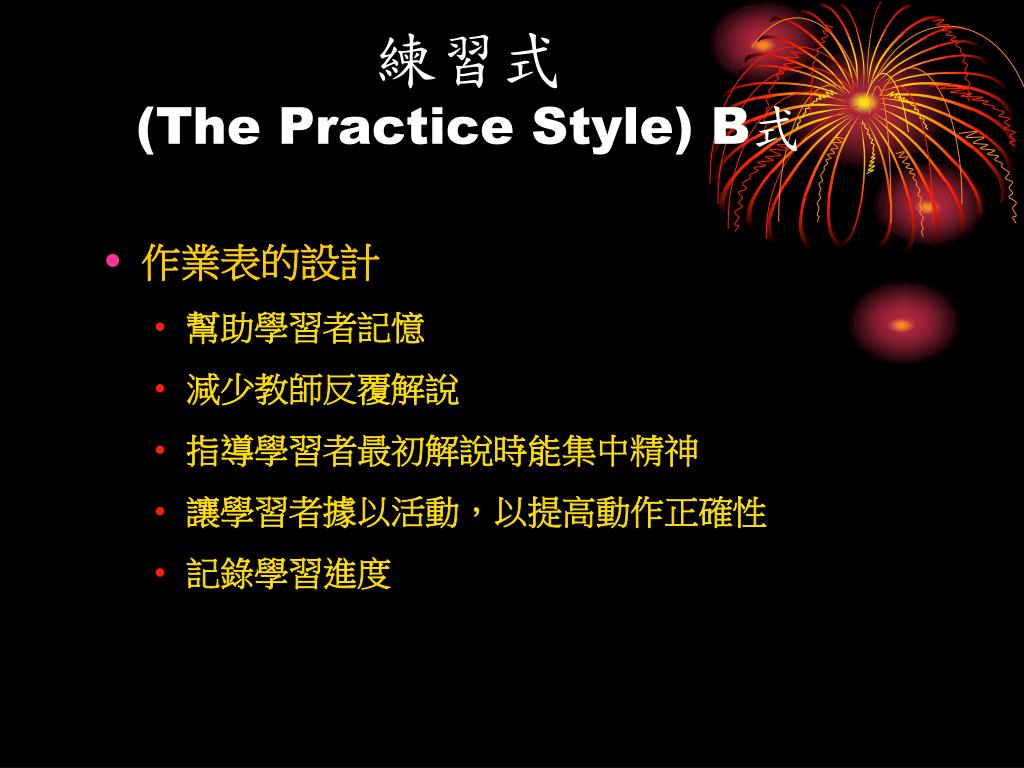 練習式
(The Practice Style) B式

• 作業表的設計
• 幫助學習者記憶
• 減少教師反覆解說
• 指導學習者最初解說時能集中精神
• 讓學習者據以活動，以提高動作正確性
• 記錄學習進度